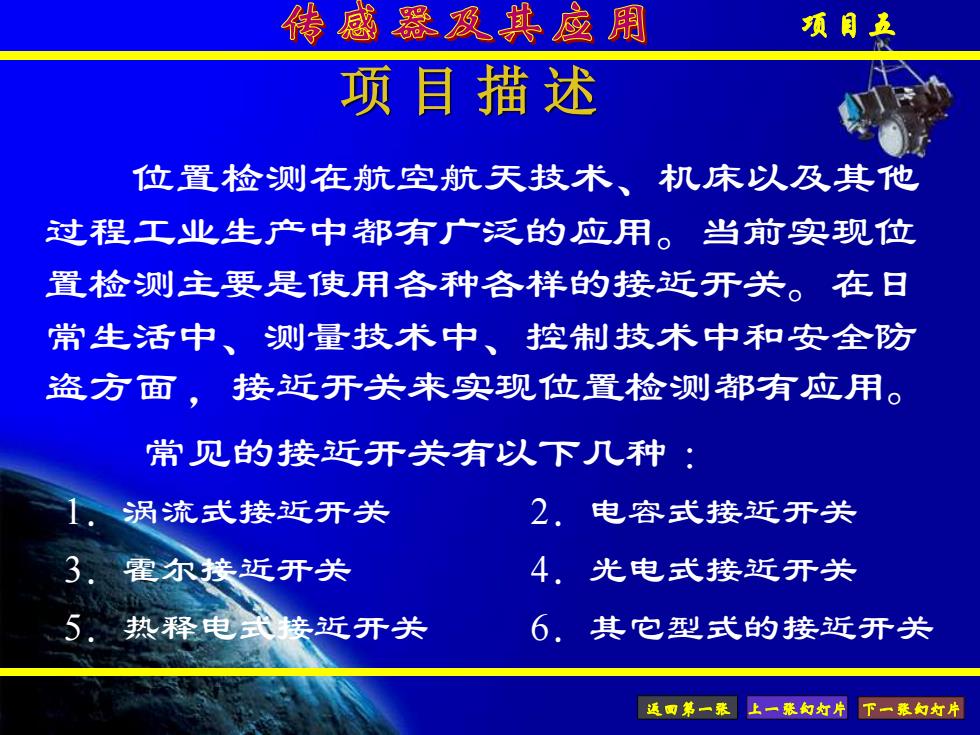 传感器及其应用

项目五

项目描述

位置检测在航空航天技术、机床以及其他过程工业生产中都有广泛的应用。当前实现位置检测主要是使用各种各样的接近开关。在日常生活中、测量技术中、控制技术中和安全防盗方面，接近开关来实现位置检测都有应用。

常见的接近开关有以下几种：

1. 涡流式接近开关
2. 电容式接近开关
3. 霍尔接近开关
4. 光电式接近开关
5. 热释电式接近开关
6. 其它型式的接近开关

返回第一张 上一张幻灯片 下一张幻灯片